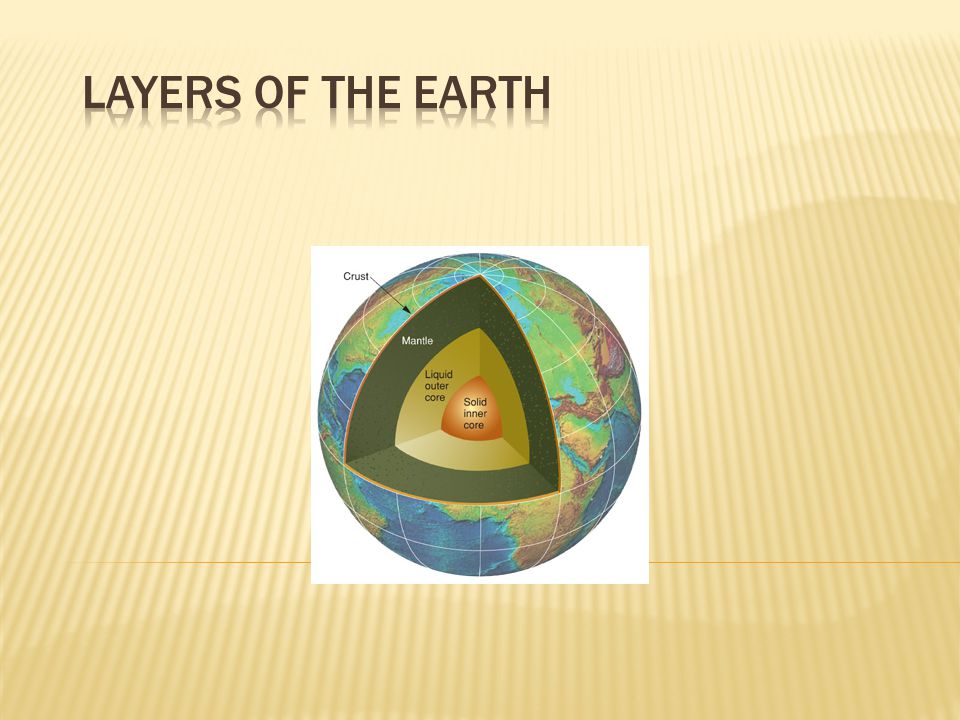 LAYERS OF THE EARTH

Crust

Mantle

Liquid outer core

Solid inner core